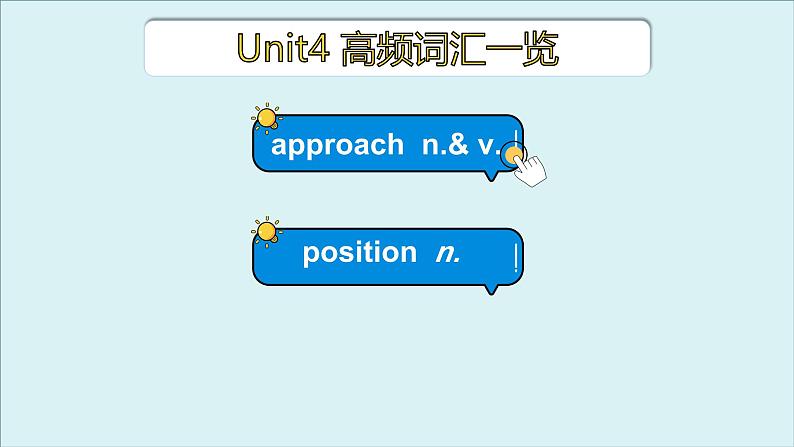 Unit4 高频词汇一览

approach n.& v.

position n.